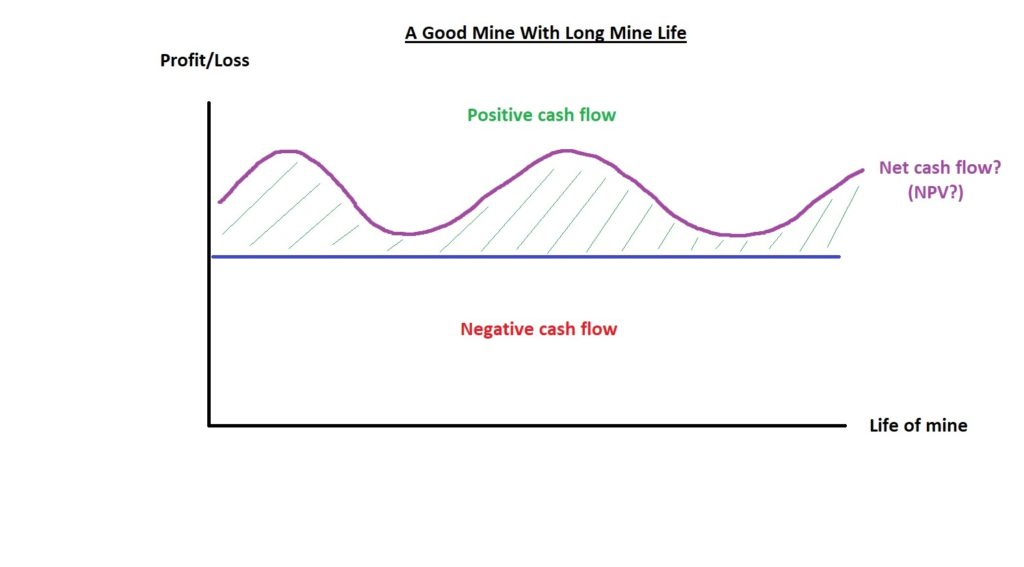 A Good Mine With Long Mine Life

Profit/Loss

Positive cash flow

Net cash flow?
(NPV?)

Negative cash flow

Life of mine